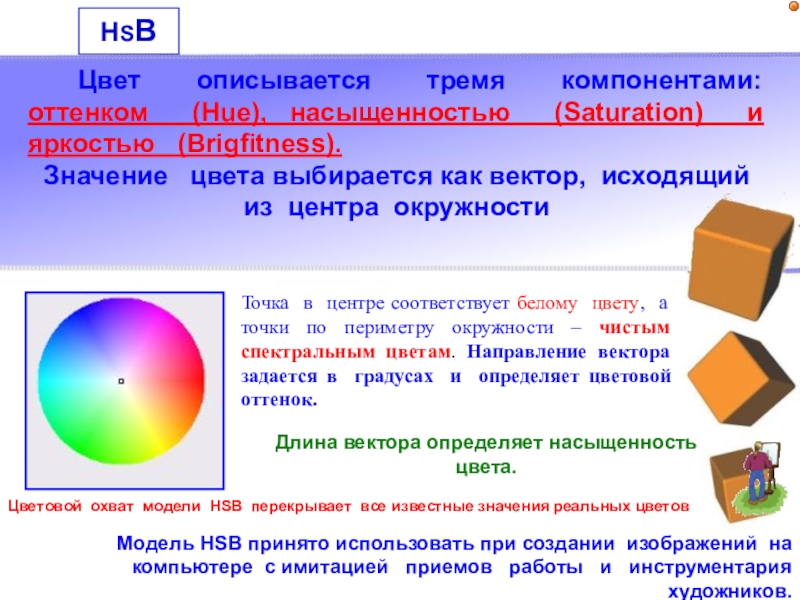 HSB

Цвет описывается тремя компонентами: оттенком (Hue), насыщенностью (Saturation) и яркостью (Brigfitness).
Значение цвета выбирается как вектор, исходящий из центра окружности

Точка в центре соответствует белому цвету, а точки по периметру окружности – чистым спектральным цветам. Направление вектора задается в градусах и определяет цветовой оттенок.

Длина вектора определяет насыщенность цвета.

Цветовой охват модели HSB перекрывает все известные значения реальных цветов

Модель HSB принято использовать при создании изображений на компьютере с имитацией приемов работы и инструментария художников.